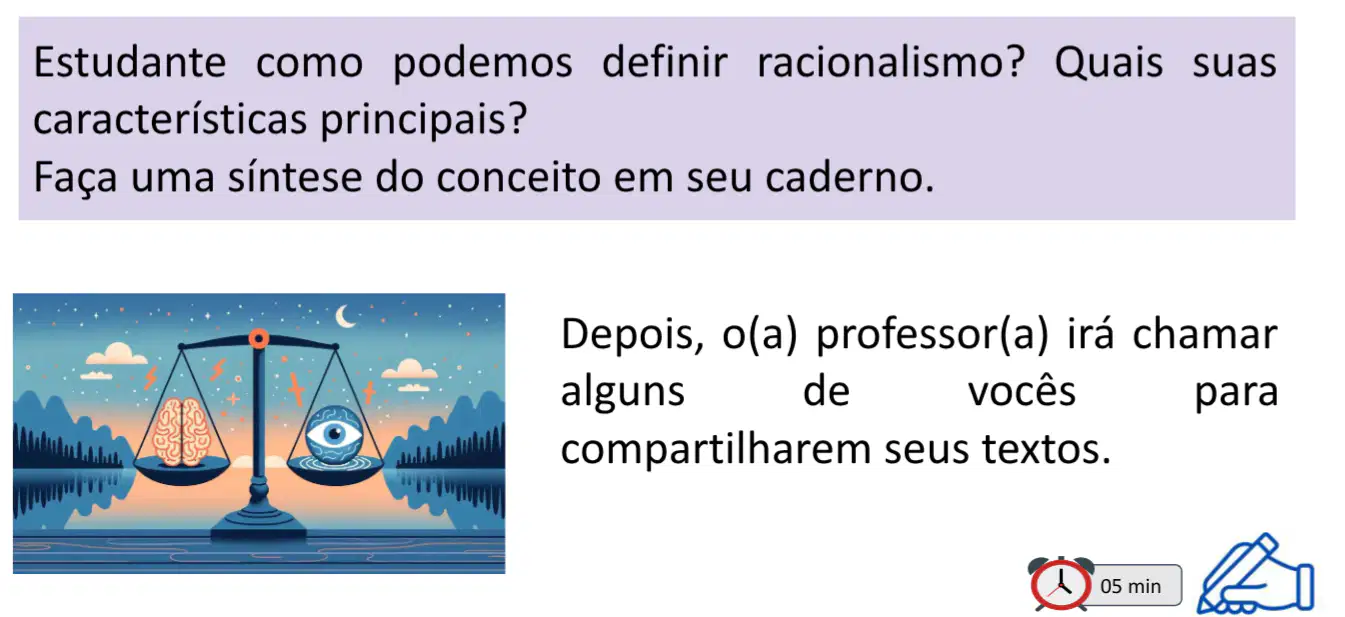 Estudante como podemos definir racionalismo? Quais suas características principais?
Faça uma síntese do conceito em seu caderno.

Depois, o(a) professor(a) irá chamar alguns de vocês para compartilharem seus textos.

05 min